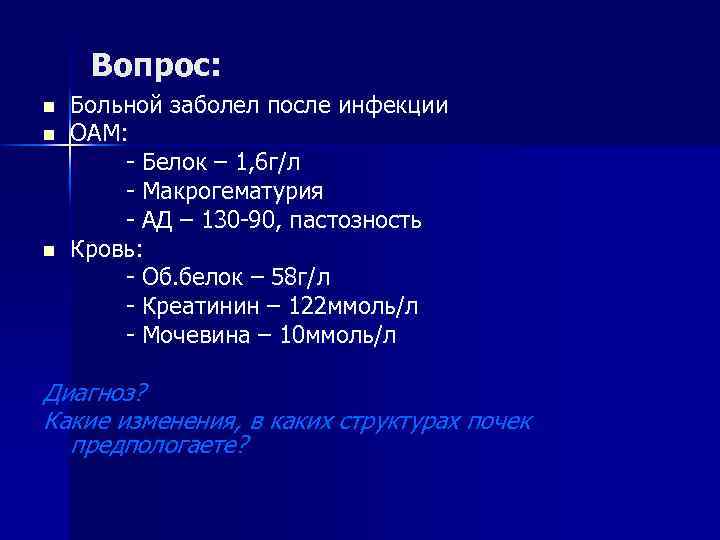 Вопрос:

Больной заболел после инфекции

ОАМ:

- Белок – 1,6г/л

- Макрогематурия

- АД – 130-90, пастозность

Кровь:

- Об.белок – 58г/л

- Креатинин – 122ммоль/л

- Мочевина – 10ммоль/л

Диагноз?

Какие изменения, в каких структурах почек предпологаете?